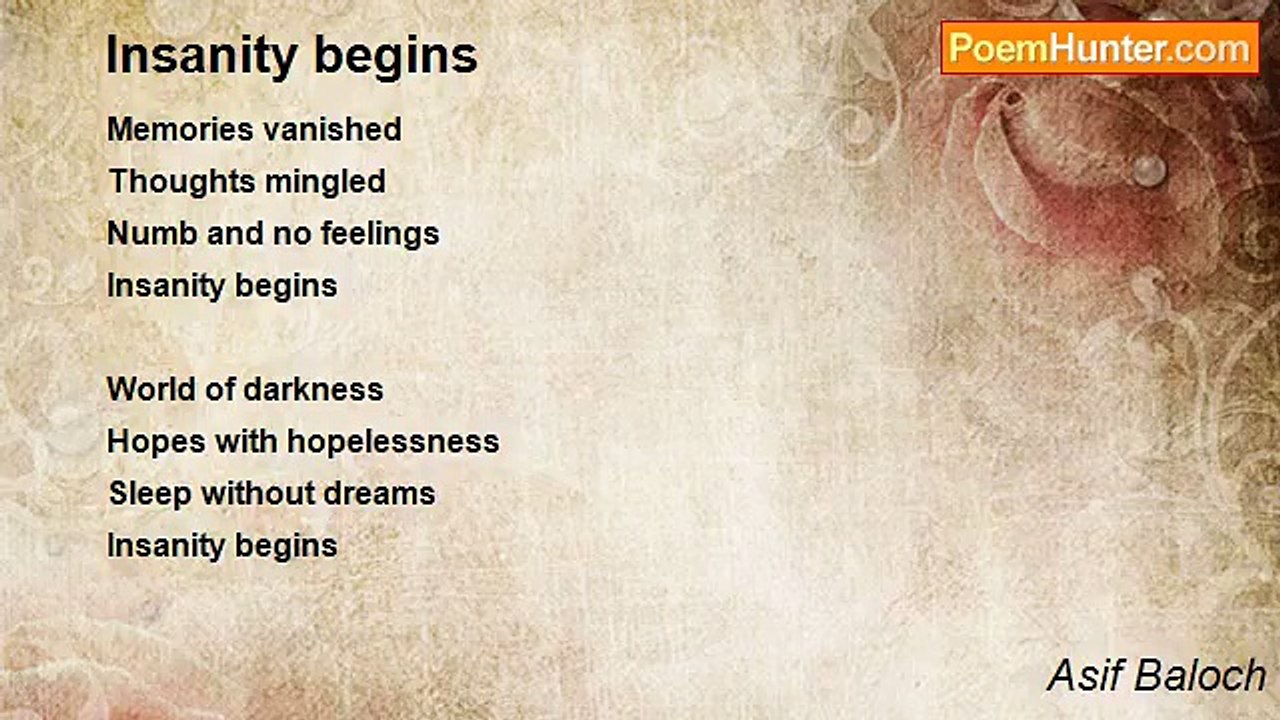 Insanity begins

PoemHunter.com

Memories vanished
Thoughts mingled
Numb and no feelings
Insanity begins

World of darkness
Hopes with hopelessness
Sleep without dreams
Insanity begins

Asif Baloch